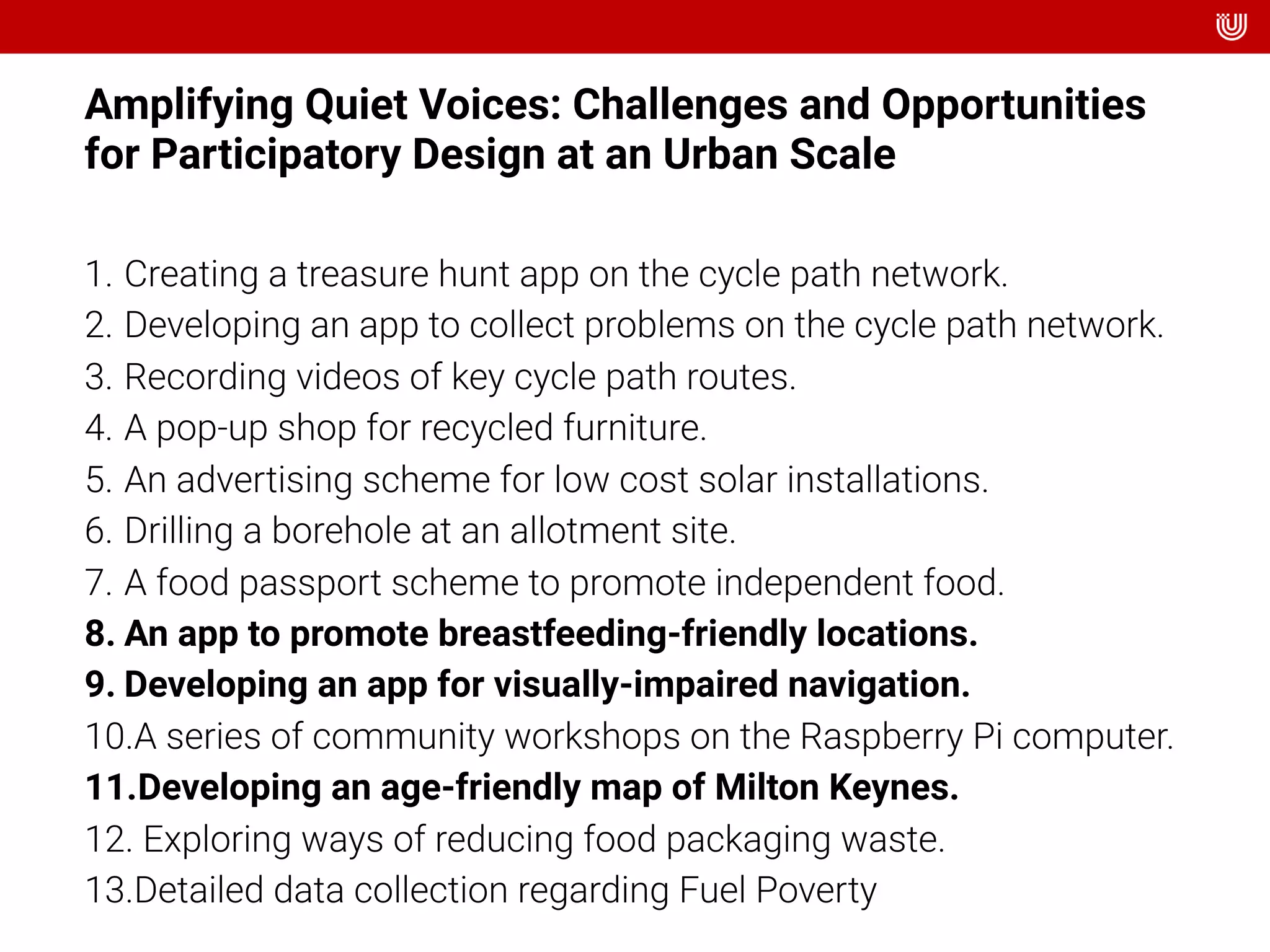 Amplifying Quiet Voices: Challenges and Opportunities for Participatory Design at an Urban Scale

1. Creating a treasure hunt app on the cycle path network.
2. Developing an app to collect problems on the cycle path network.
3. Recording videos of key cycle path routes.
4. A pop-up shop for recycled furniture.
5. An advertising scheme for low cost solar installations.
6. Drilling a borehole at an allotment site.
7. A food passport scheme to promote independent food.
8. An app to promote breastfeeding-friendly locations.
9. Developing an app for visually-impaired navigation.
10.A series of community workshops on the Raspberry Pi computer.
11.Developing an age-friendly map of Milton Keynes.
12. Exploring ways of reducing food packaging waste.
13.Detailed data collection regarding Fuel Poverty